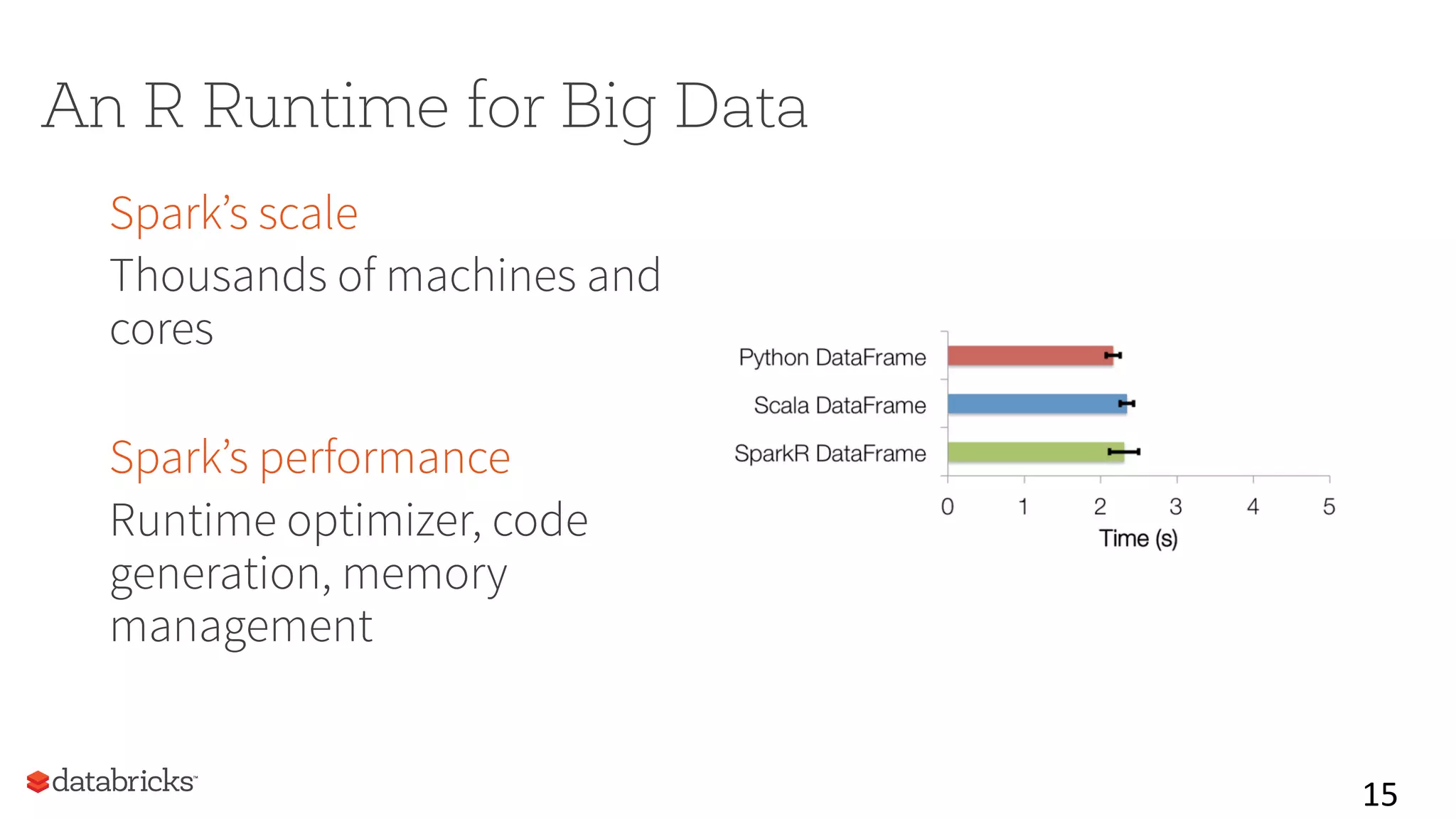 An R Runtime for Big Data

Spark's scale

Thousands of machines and cores

Spark's performance

Runtime optimizer, code generation, memory management

Python DataFrame
Scala DataFrame
SparkR DataFrame

0 1 2 3 4 5
Time (s)

databricks

15